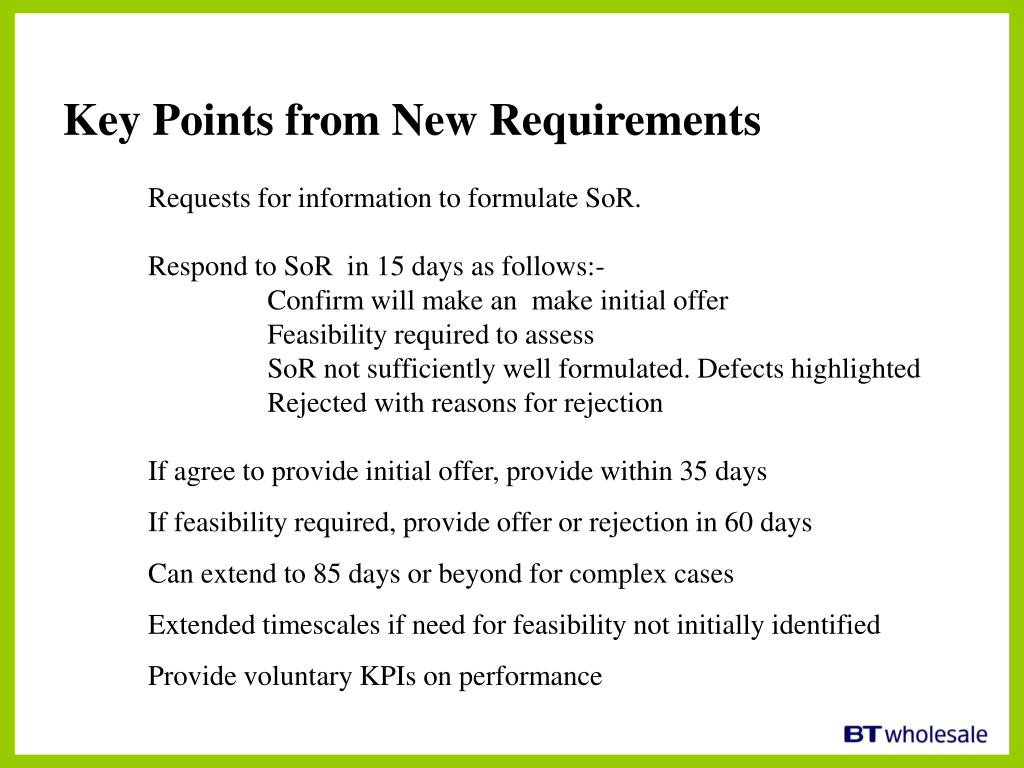 Key Points from New Requirements

Requests for information to formulate SoR.

Respond to SoR in 15 days as follows:-
Confirm will make an make initial offer
Feasibility required to assess
SoR not sufficiently well formulated. Defects highlighted
Rejected with reasons for rejection

If agree to provide initial offer, provide within 35 days

If feasibility required, provide offer or rejection in 60 days

Can extend to 85 days or beyond for complex cases

Extended timescales if need for feasibility not initially identified

Provide voluntary KPIs on performance

BT wholesale